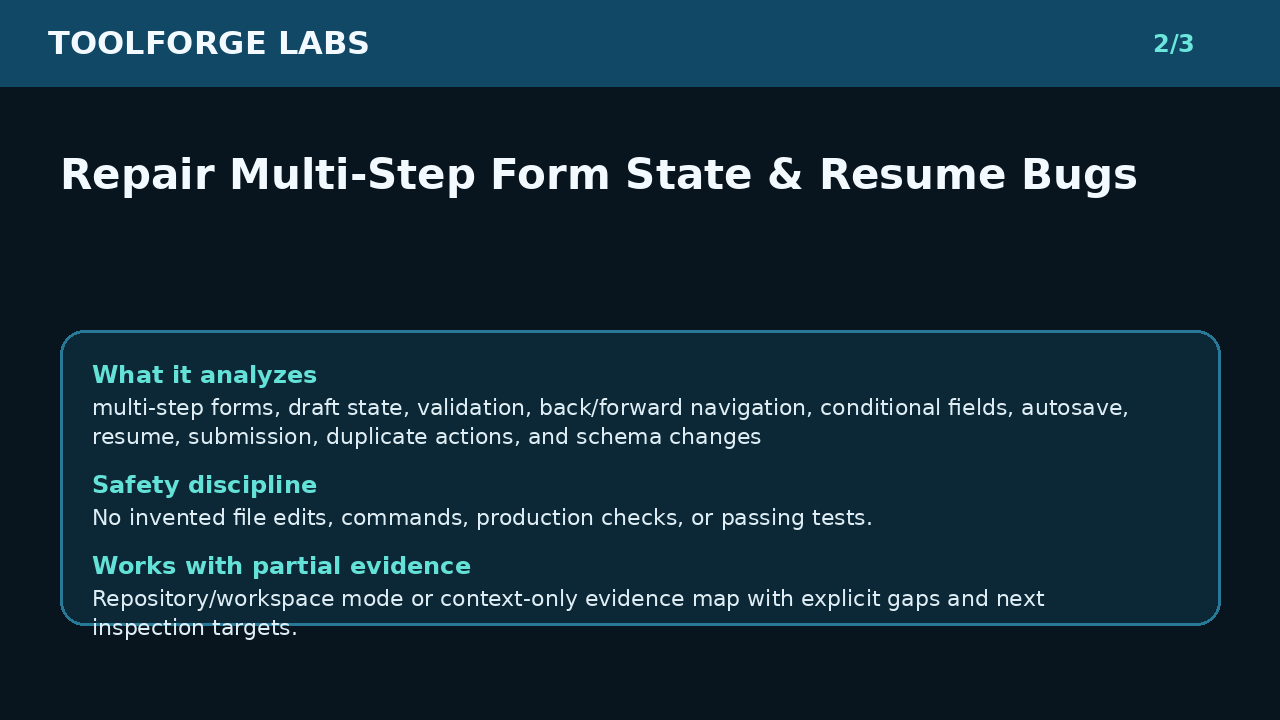 TOOLFORGE LABS

2/3

Repair Multi-Step Form State & Resume Bugs

What it analyzes
multi-step forms, draft state, validation, back/forward navigation, conditional fields, autosave, resume, submission, duplicate actions, and schema changes

Safety discipline
No invented file edits, commands, production checks, or passing tests.

Works with partial evidence
Repository/workspace mode or context-only evidence map with explicit gaps and next inspection targets.